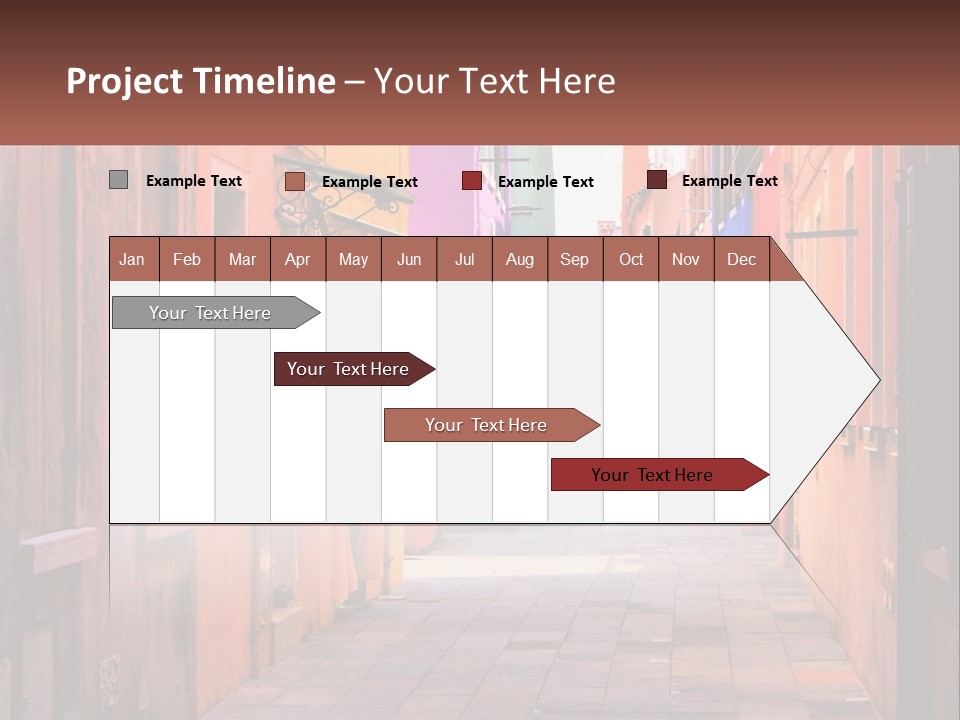 Project Timeline – Your Text Here

Example Text
Example Text
Example Text
Example Text

| Jan | Feb | Mar | Apr | May | Jun | Jul | Aug | Sep | Oct | Nov | Dec |
|---|---|---|---|---|---|---|---|---|---|---|---|

Your Text Here
Your Text Here
Your Text Here
Your Text Here